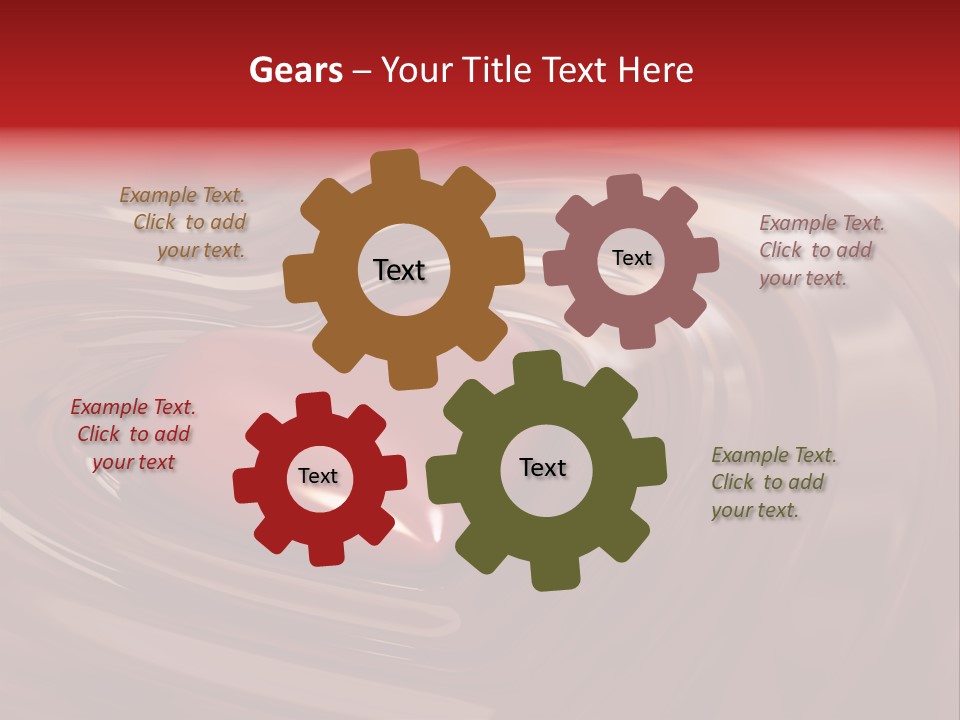 Gears – Your Title Text Here

Example Text. Click to add your text.

Text

Text

Example Text. Click to add your text.

Example Text. Click to add your text

Text

Text

Example Text. Click to add your text.